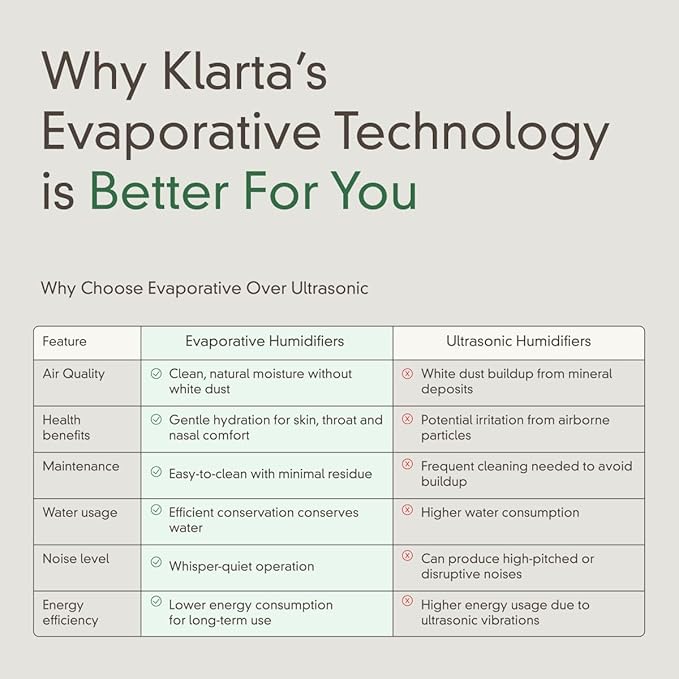 Why Klarta's Evaporative Technology is Better For You

Why Choose Evaporative Over Ultrasonic

| Feature | Evaporative Humidifiers | Ultrasonic Humidifiers |
|---|---|---|
| Air Quality | Clean, natural moisture without white dust | White dust buildup from mineral deposits |
| Health benefits | Gentle hydration for skin, throat and nasal comfort | Potential irritation from airborne particles |
| Maintenance | Easy-to-clean with minimal residue | Frequent cleaning needed to avoid buildup |
| Water usage | Efficient conservation conserves water | Higher water consumption |
| Noise level | Whisper-quiet operation | Can produce high-pitched or disruptive noises |
| Energy efficiency | Lower energy consumption for long-term use | Higher energy usage due to ultrasonic vibrations |